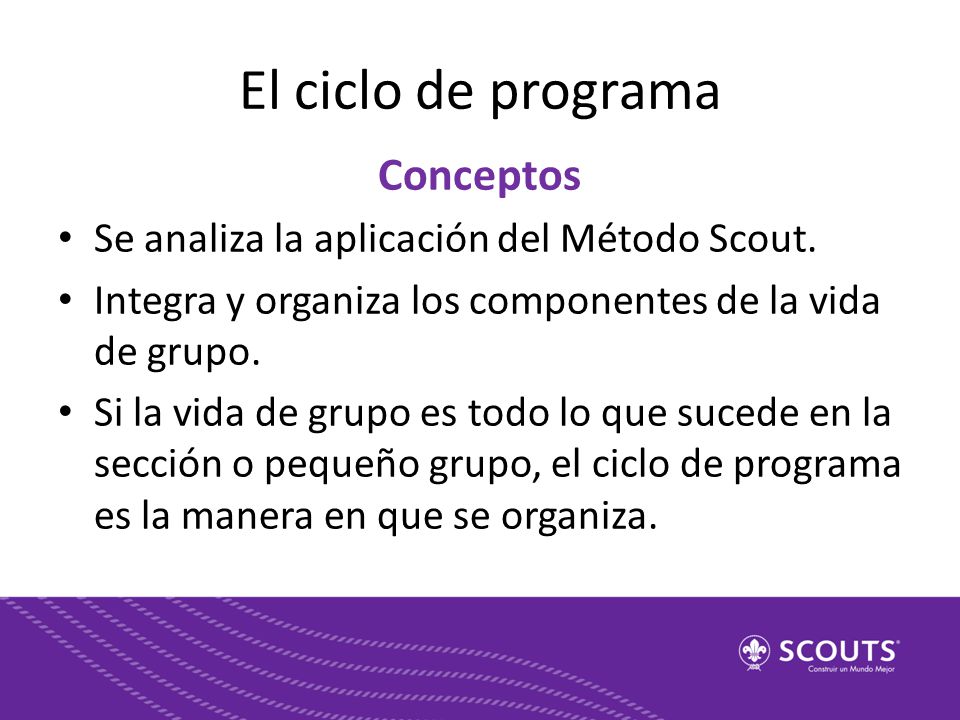 El ciclo de programa

Conceptos

• Se analiza la aplicación del Método Scout.
• Integra y organiza los componentes de la vida de grupo.
• Si la vida de grupo es todo lo que sucede en la sección o pequeño grupo, el ciclo de programa es la manera en que se organiza.

SCOUTS
Construir un Mundo Mejor